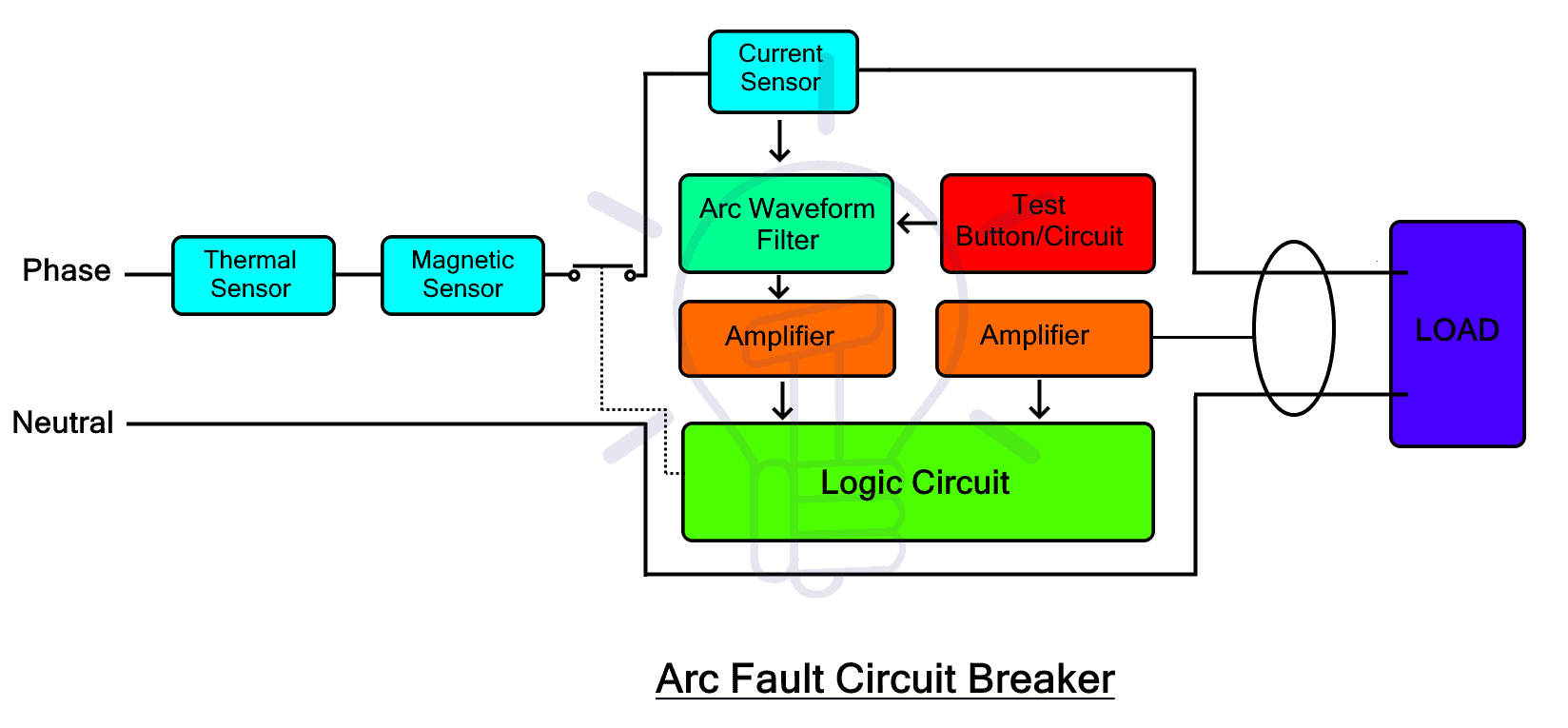 Current Sensor

Phase

Thermal Sensor

Magnetic Sensor

Arc Waveform Filter

Test Button/Circuit

Amplifier

Amplifier

LOAD

Neutral

Logic Circuit

Arc Fault Circuit Breaker